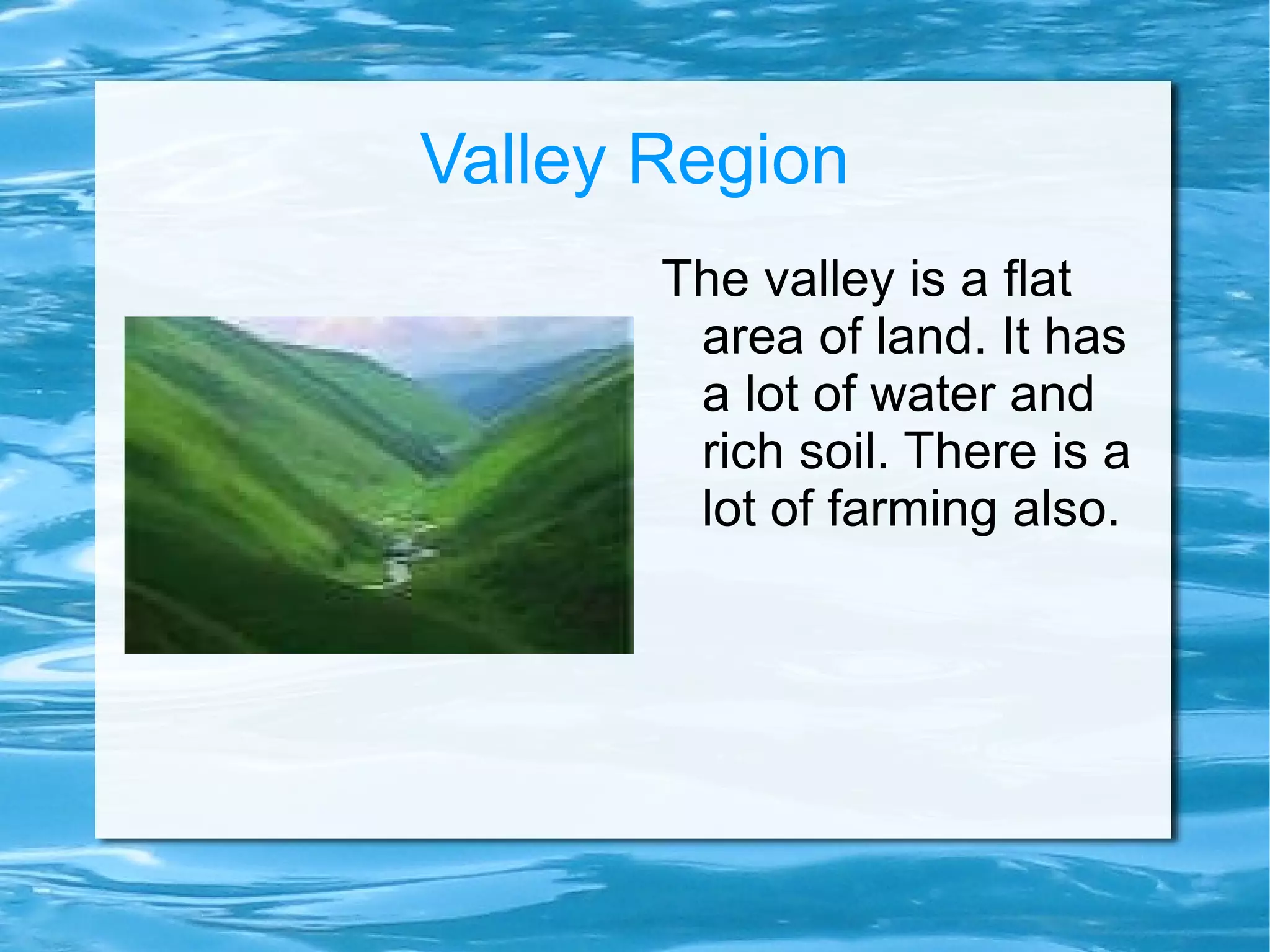 Valley Region

The valley is a flat area of land. It has a lot of water and rich soil. There is a lot of farming also.